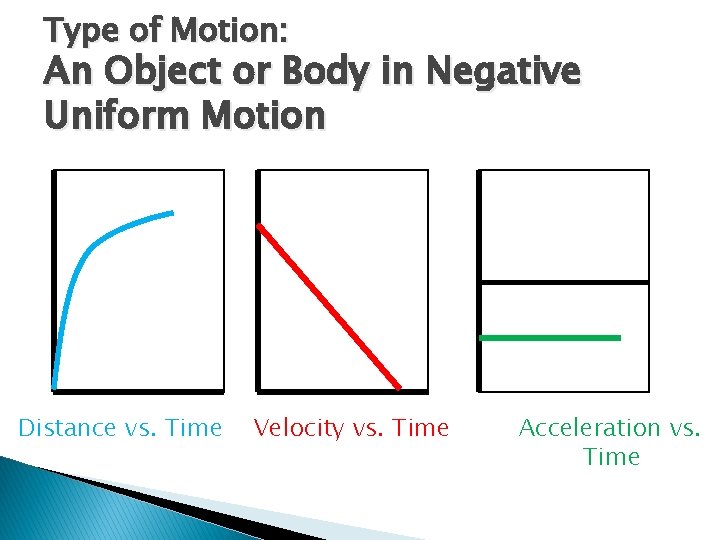 Type of Motion:
An Object or Body in Negative Uniform Motion

Distance vs. Time

Velocity vs. Time

Acceleration vs. Time